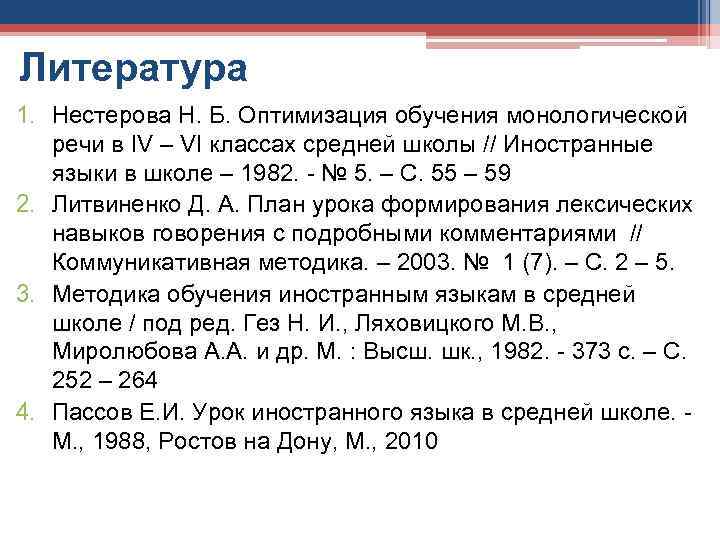 Литература

1. Нестерова Н. Б. Оптимизация обучения монологической речи в IV – VI классах средней школы // Иностранные языки в школе – 1982. - № 5. – С. 55 – 59
2. Литвиненко Д. А. План урока формирования лексических навыков говорения с подробными комментариями // Коммуникативная методика. – 2003. № 1 (7). – С. 2 – 5.
3. Методика обучения иностранным языкам в средней школе / под ред. Гез Н. И., Ляховицкого М.В., Миролюбова А.А. и др. М. : Высш. шк., 1982. - 373 с. – С. 252 – 264
4. Пассов Е.И. Урок иностранного языка в средней школе. - М., 1988, Ростов на Дону, М., 2010